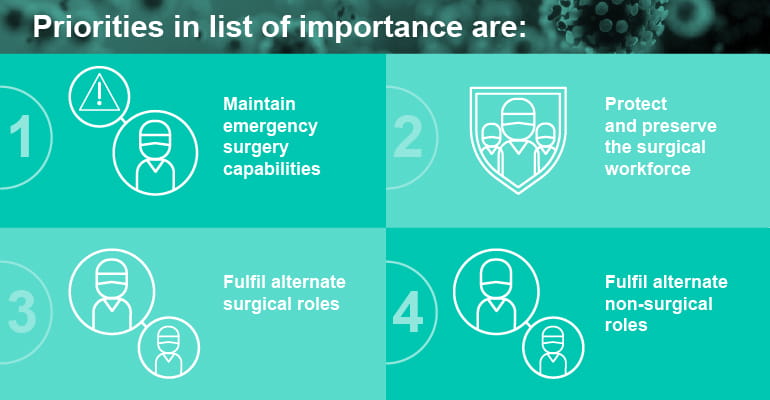 Priorities in list of importance are:

1

Maintain emergency surgery capabilities

2

Protect and preserve the surgical workforce

3

Fulfil alternate surgical roles

4

Fulfil alternate non-surgical roles